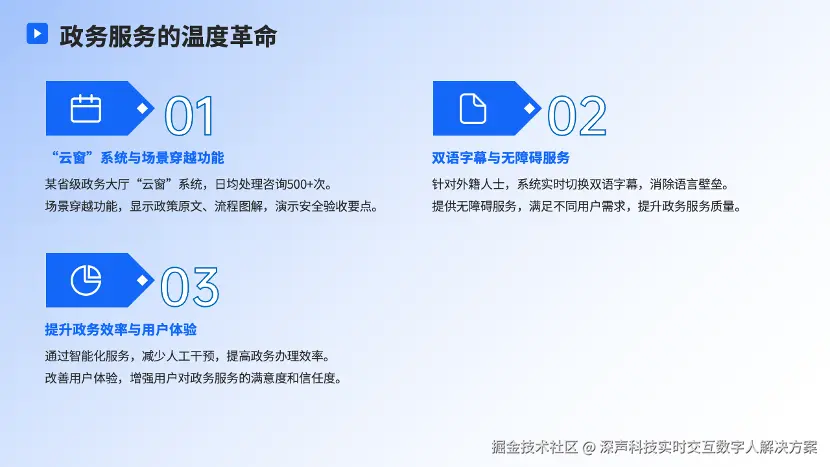 政务服务的温度革命

01
“云窗”系统与场景穿越功能
某省级政务大厅“云窗”系统，日均处理咨询500+次。
场景穿越功能，显示政策原文、流程图解，演示安全验收要点。

02
双语字幕与无障碍服务
针对外籍人士，系统实时切换双语字幕，消除语言壁垒。
提供无障碍服务，满足不同用户需求，提升政务服务质量。

03
提升政务效率与用户体验
通过智能化服务，减少人工干预，提高政务办理效率。
改善用户体验，增强用户对政务服务的满意度和信任度。

掘金技术社区 @ 深声科技实时交互数字人解决方案